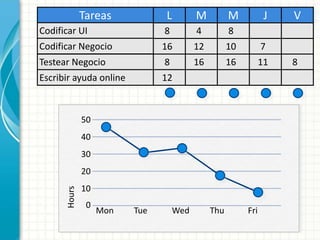 | Tareas | L | M | M | J | V |
|---|---|---|---|---|---|
| Codificar UI | 8 | 4 | 8 | | |
| Codificar Negocio | 16 | 12 | 10 | 7 | |
| Testear Negocio | 8 | 16 | 16 | 11 | 8 |
| Escribir ayuda online | 12 | | | | |

50
40
30
20
10
0
Hours
Mon Tue Wed Thu Fri